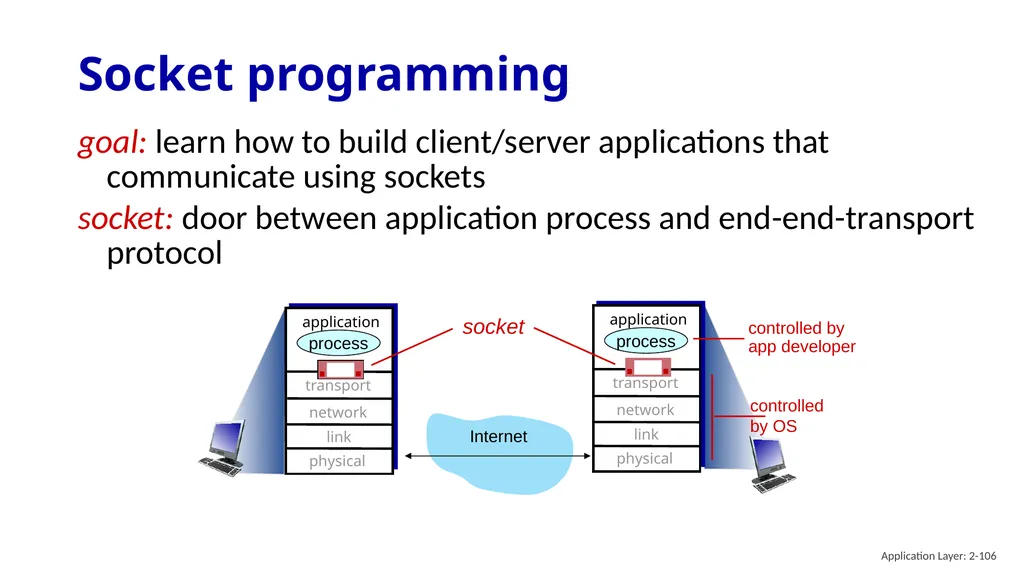 Socket programming

goal: learn how to build client/server applications that communicate using sockets

socket: door between application process and end-end-transport protocol

application
process
transport
network
link
physical

socket

Internet

application
process
transport
network
link
physical

controlled by
app developer

controlled
by OS

Application Layer: 2-106